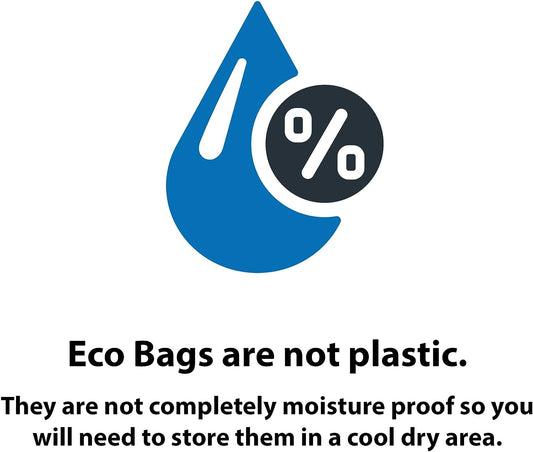 %

Eco Bags are not plastic.

They are not completely moisture proof so you will need to store them in a cool dry area.